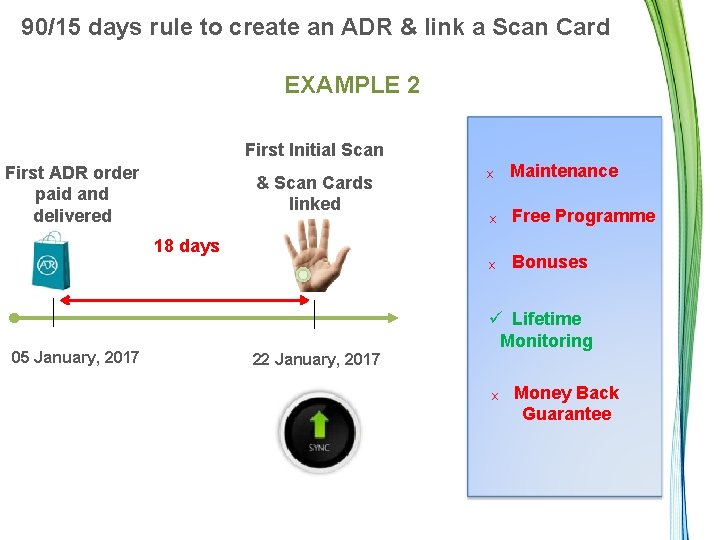 90/15 days rule to create an ADR & link a Scan Card

EXAMPLE 2

First ADR order paid and delivered

ADR

18 days

First Initial Scan

& Scan Cards linked

05 January, 2017

22 January, 2017

SYNC

x Maintenance

x Free Programme

x Bonuses

✓ Lifetime Monitoring

x Money Back Guarantee